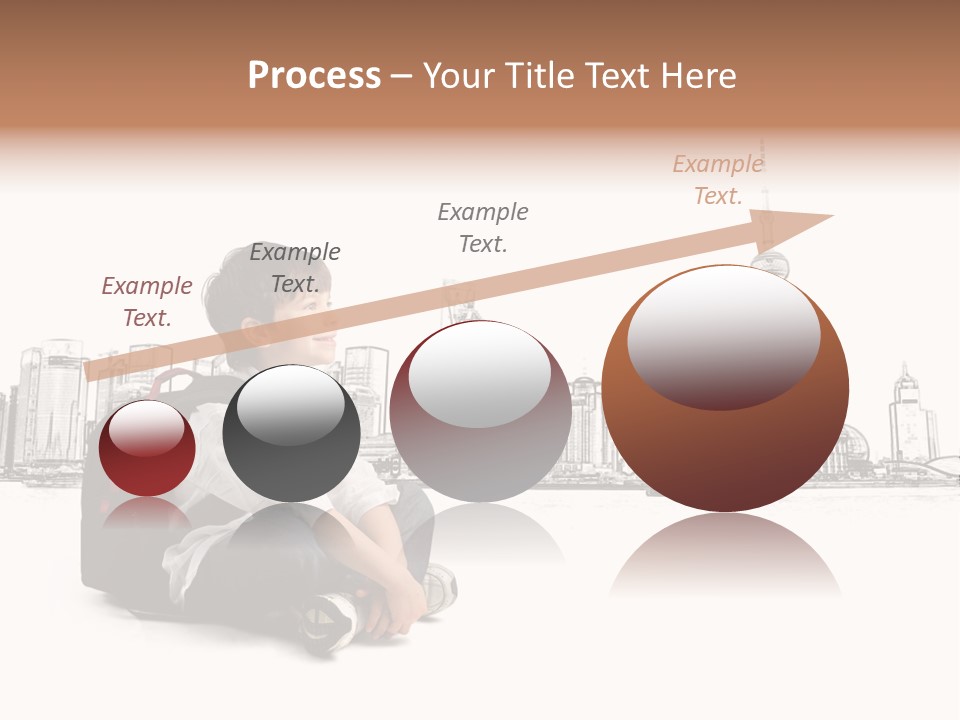 Process – Your Title Text Here

Example Text.

Example Text.

Example Text.

Example Text.